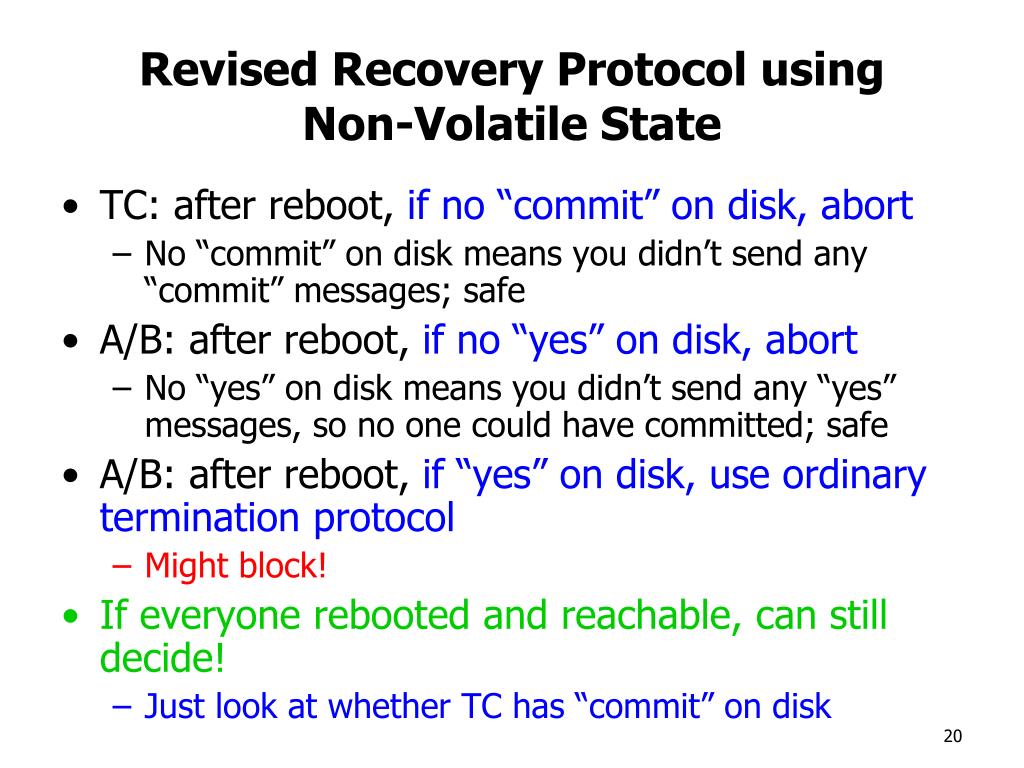 Revised Recovery Protocol using Non-Volatile State

• TC: after reboot, if no “commit” on disk, abort
– No “commit” on disk means you didn’t send any “commit” messages; safe
• A/B: after reboot, if no “yes” on disk, abort
– No “yes” on disk means you didn’t send any “yes” messages, so no one could have committed; safe
• A/B: after reboot, if “yes” on disk, use ordinary termination protocol
– Might block!
• If everyone rebooted and reachable, can still decide!
– Just look at whether TC has “commit” on disk

20